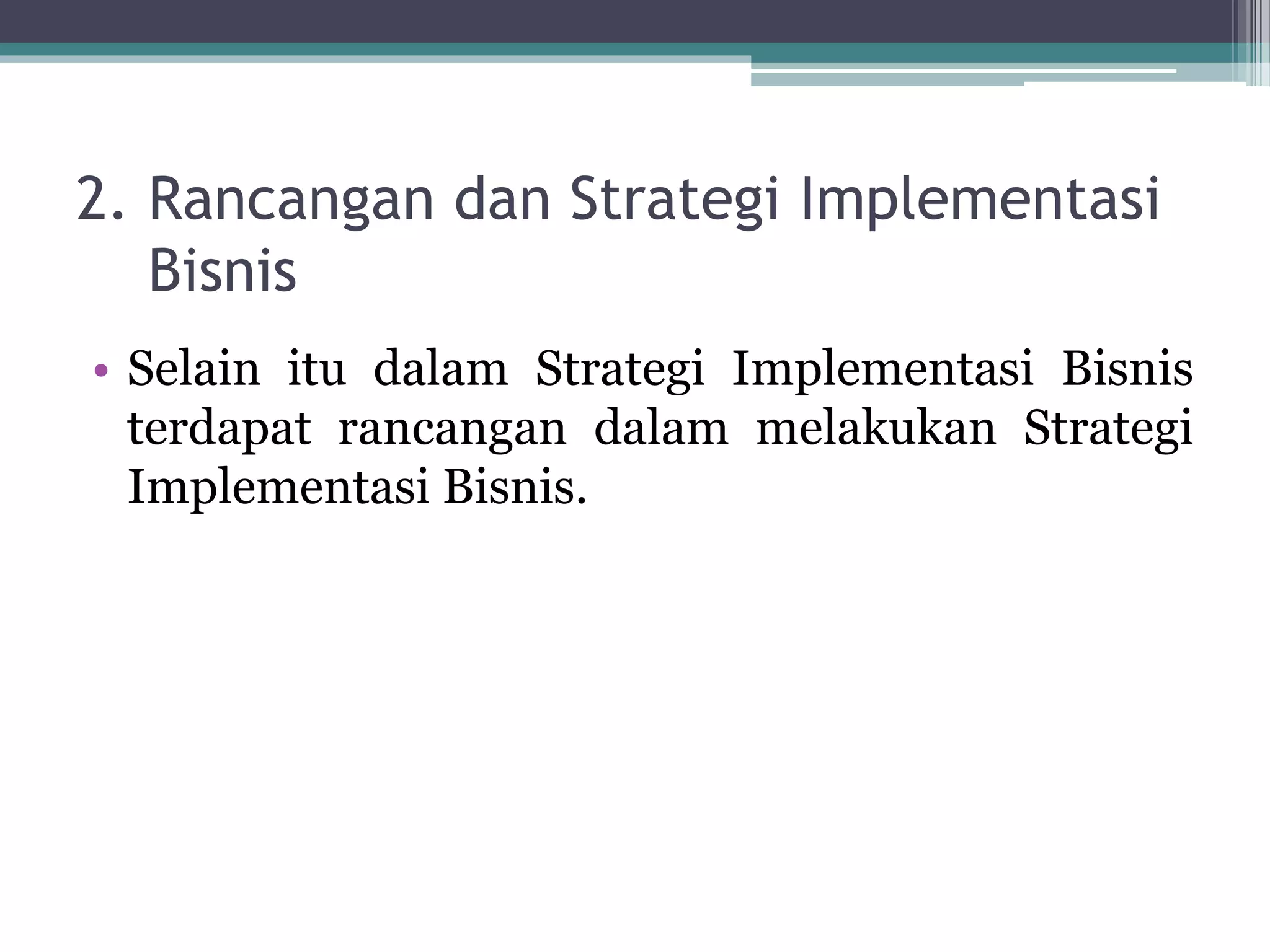 2. Rancangan dan Strategi Implementasi Bisnis

• Selain itu dalam Strategi Implementasi Bisnis terdapat rancangan dalam melakukan Strategi Implementasi Bisnis.